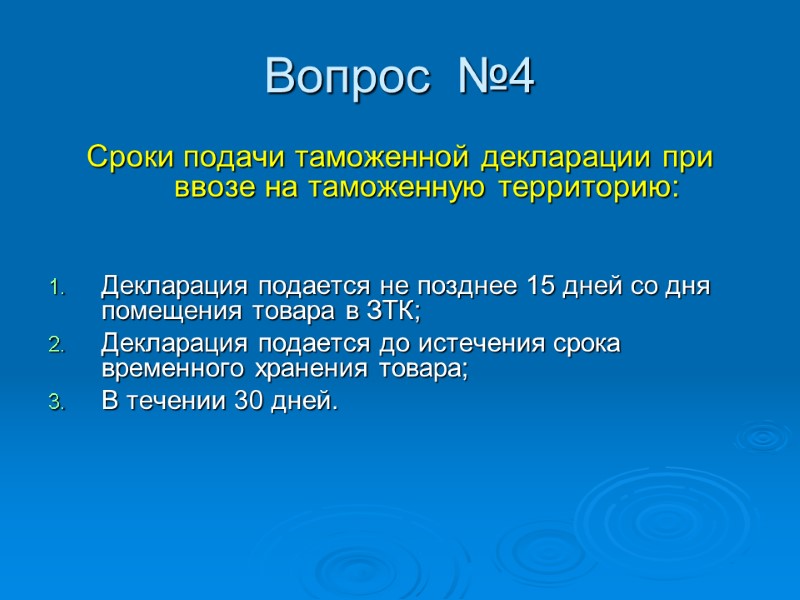 Вопрос №4

Сроки подачи таможенной декларации при ввозе на таможенную территорию:

1. Декларация подается не позднее 15 дней со дня помещения товара в ЗТК;
2. Декларация подается до истечения срока временного хранения товара;
3. В течении 30 дней.